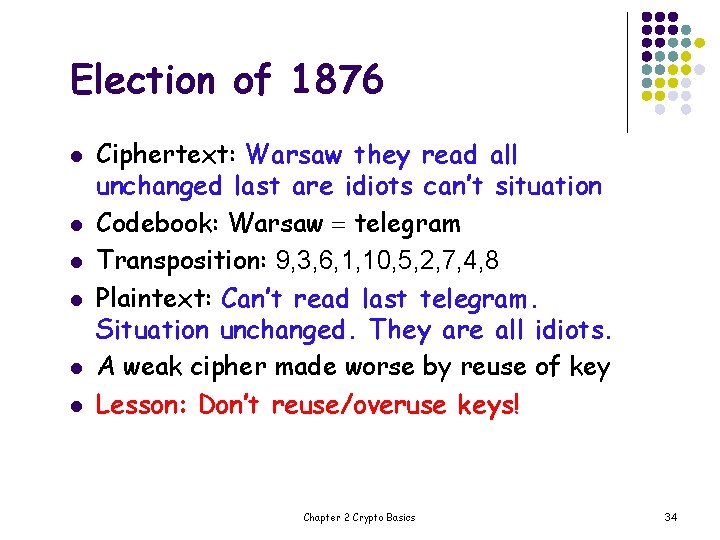 Election of 1876

- Ciphertext: Warsaw they read all unchanged last are idiots can't situation
- Codebook: Warsaw = telegram
- Transposition: 9,3,6,1,10,5,2,7,4,8
- Plaintext: Can't read last telegram. Situation unchanged. They are all idiots.
- A weak cipher made worse by reuse of key
- Lesson: Don't reuse/overuse keys!

Chapter 2 Crypto Basics

34